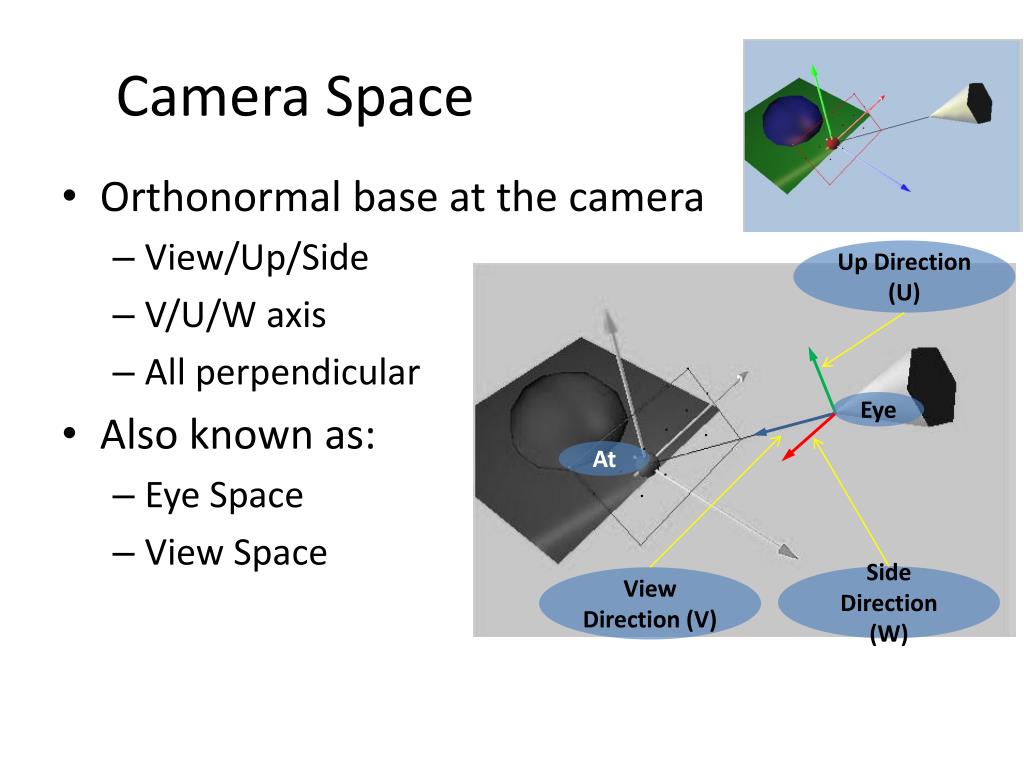 Camera Space

• Orthonormal base at the camera
– View/Up/Side
– V/U/W axis
– All perpendicular
• Also known as:
– Eye Space
– View Space

Up Direction (U)

Eye

At

View Direction (V)

Side Direction (W)